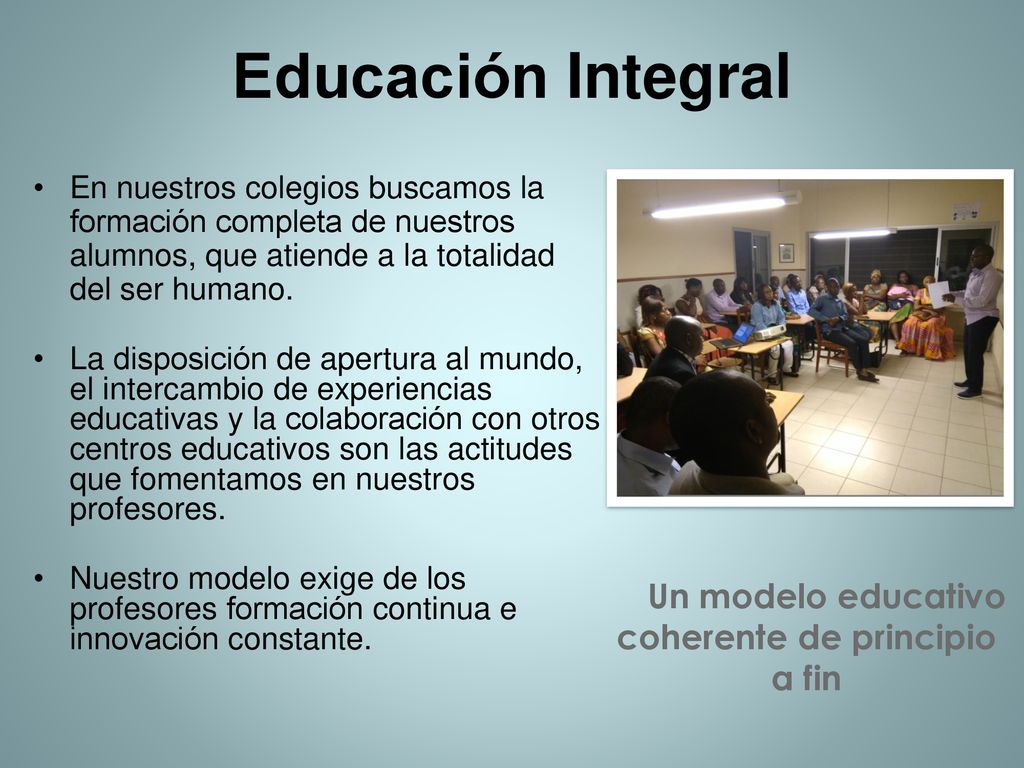 Educación Integral

• En nuestros colegios buscamos la formación completa de nuestros alumnos, que atiende a la totalidad del ser humano.

• La disposición de apertura al mundo, el intercambio de experiencias educativas y la colaboración con otros centros educativos son las actitudes que fomentamos en nuestros profesores.

• Nuestro modelo exige de los profesores formación continua e innovación constante.

Un modelo educativo coherente de principio a fin